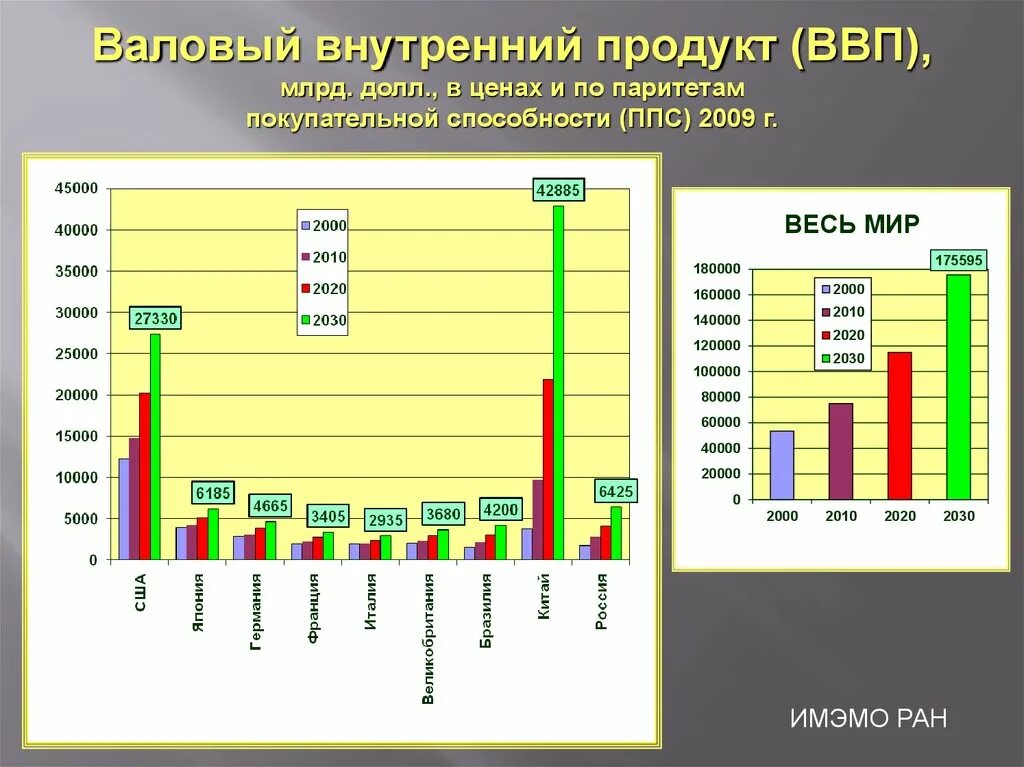 Валовый внутренний продукт (ВВП),
млрд. долл., в ценах и по паритетам покупательной способности (ППС) 2009 г.

45000
40000
35000
30000
25000
20000
15000
10000
5000
0

2000
2010
2020
2030

27330
6185
4665
3405
2935
3680
4200
42885
6425

США
Япония
Германия
Франция
Италия
Великобритания
Бразилия
Китай
Россия

ВЕСЬ МИР

180000
160000
140000
120000
100000
80000
60000
40000
20000
0

2000
2010
2020
2030

175595

2000
2010
2020
2030

ИМЭМО РАН